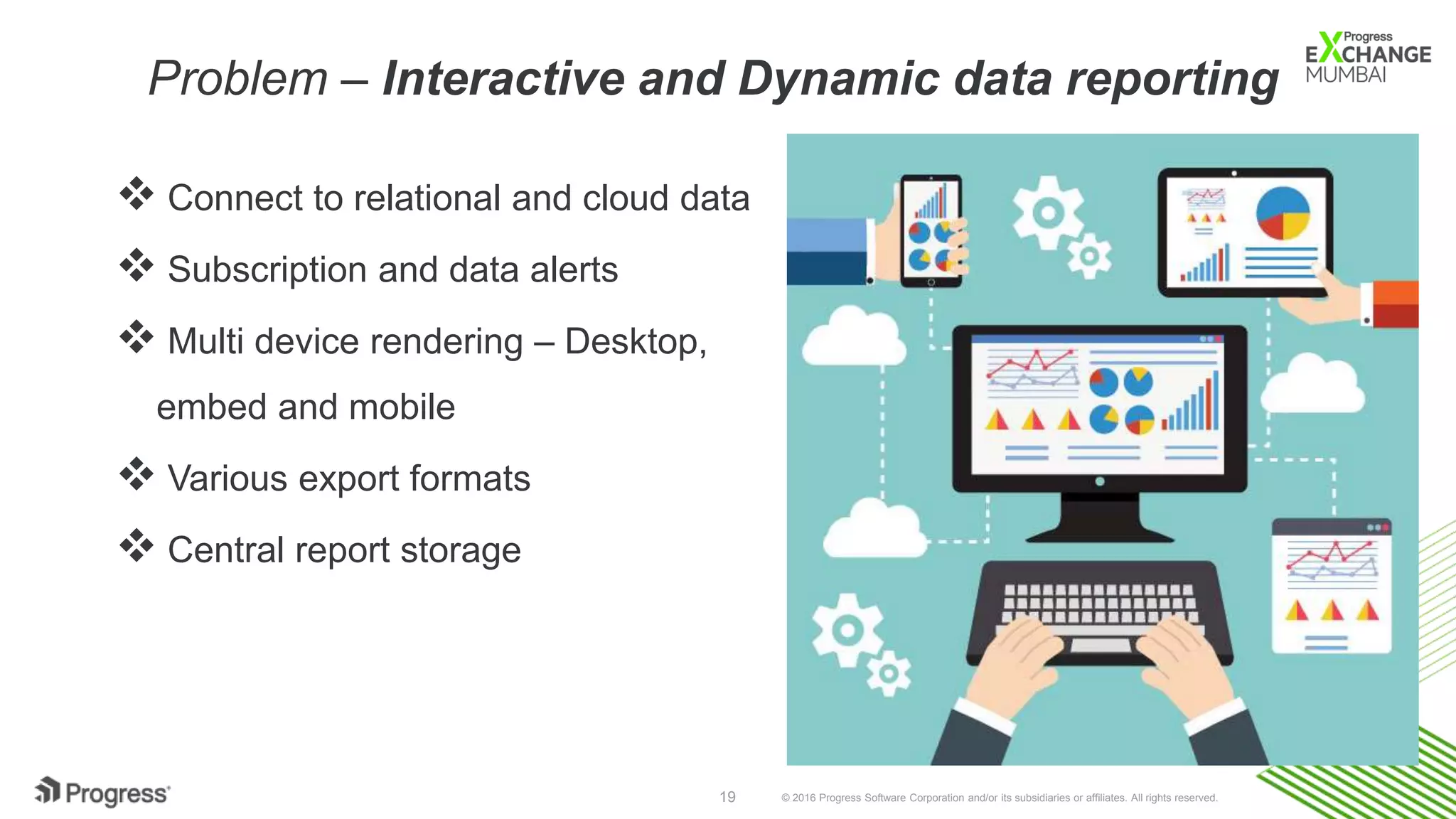 Problem – Interactive and Dynamic data reporting

Progress EXCHANGE MUMBAI

❖ Connect to relational and cloud data

❖ Subscription and data alerts

❖ Multi device rendering – Desktop, embed and mobile

❖ Various export formats

❖ Central report storage

Progress

19

© 2016 Progress Software Corporation and/or its subsidiaries or affiliates. All rights reserved.